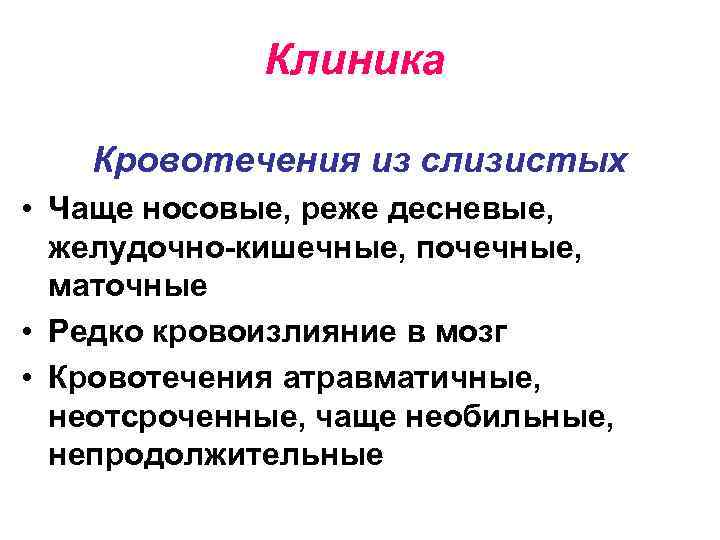 Клиника

Кровотечения из слизистых

• Чаще носовые, реже десневые, желудочно-кишечные, почечные, маточные
• Редко кровоизлияние в мозг
• Кровотечения атравматичные, неотсроченные, чаще необильные, непродолжительные